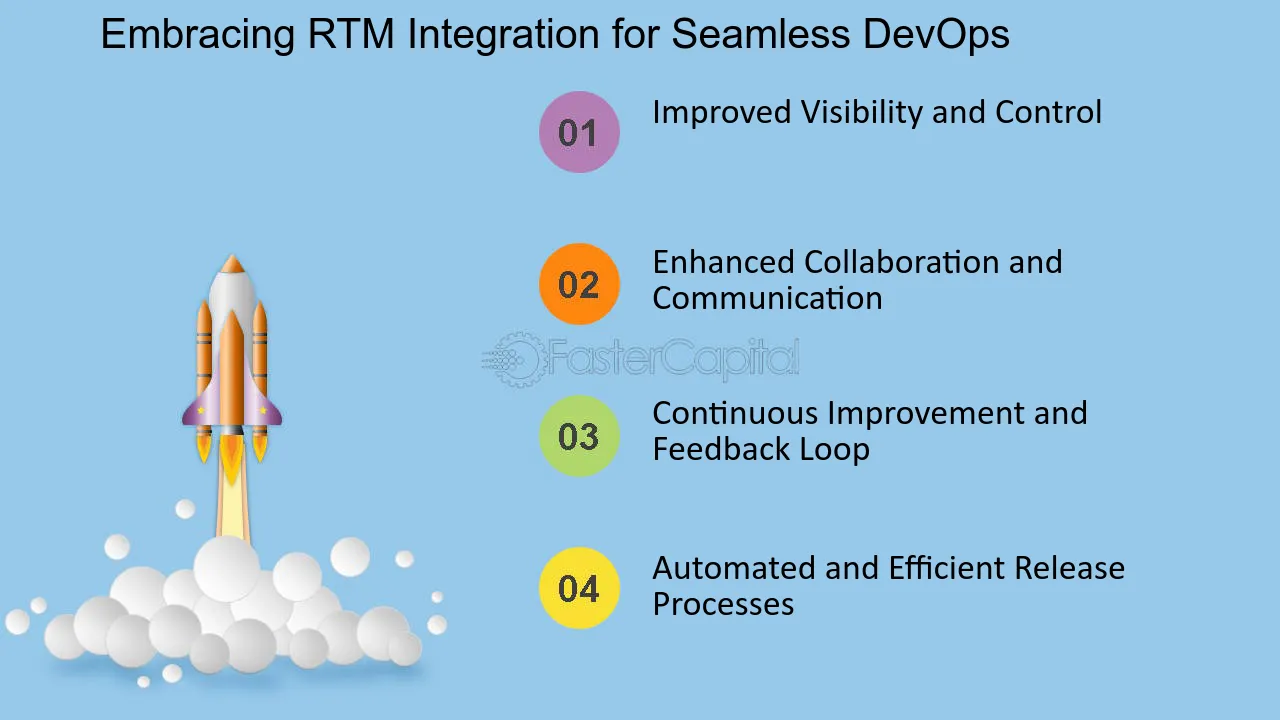 Embracing RTM Integration for Seamless DevOps

01 Improved Visibility and Control

02 Enhanced Collaboration and Communication

03 Continuous Improvement and Feedback Loop

04 Automated and Efficient Release Processes

FasterCapital